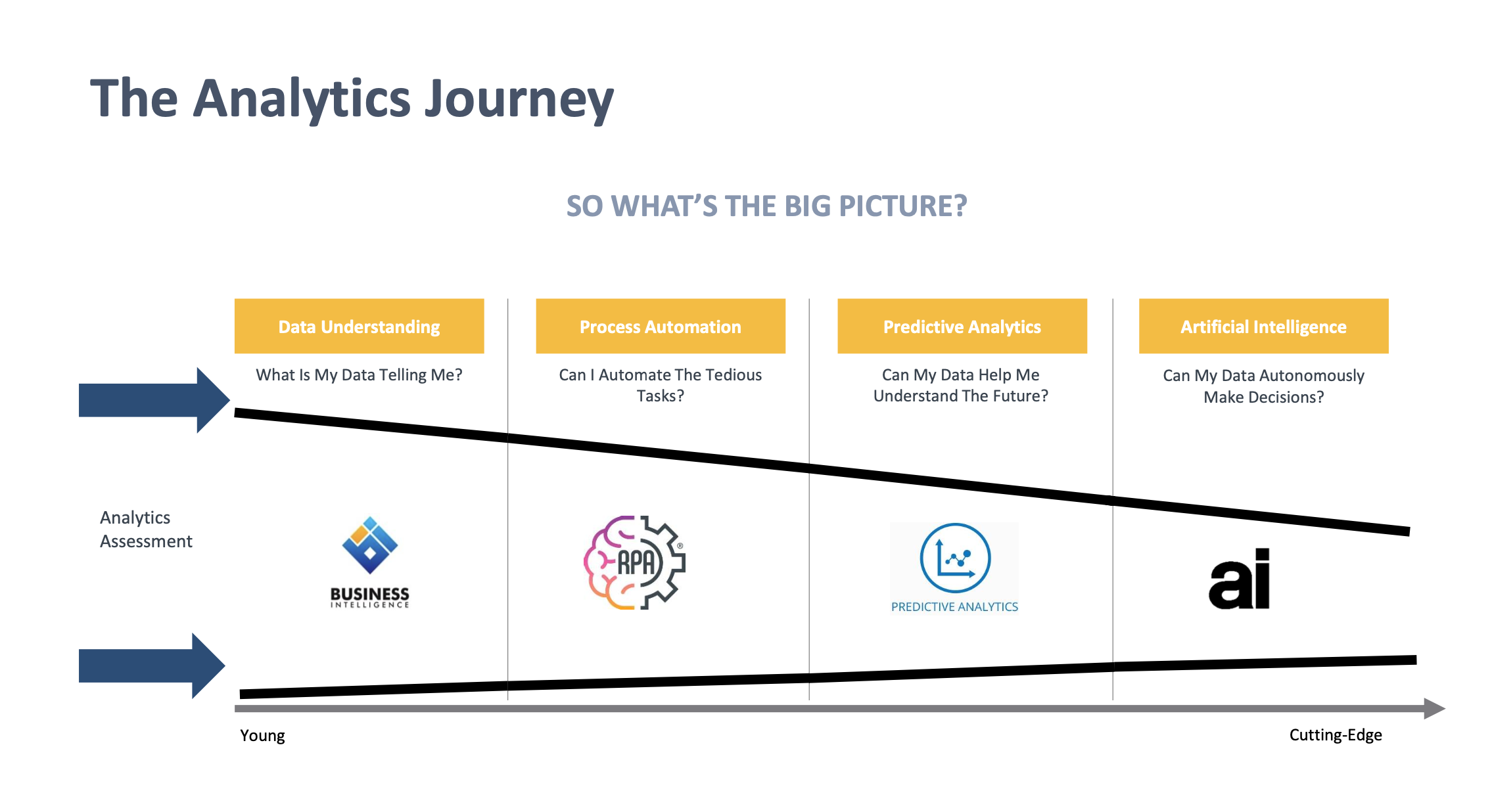 The Analytics Journey

SO WHAT'S THE BIG PICTURE?

Data Understanding

What Is My Data Telling Me?

Process Automation

Can I Automate The Tedious Tasks?

Predictive Analytics

Can My Data Help Me Understand The Future?

Artificial Intelligence

Can My Data Autonomously Make Decisions?

Analytics Assessment

BUSINESS INTELLIGENCE

RPA

PREDICTIVE ANALYTICS

ai

Young

Cutting-Edge